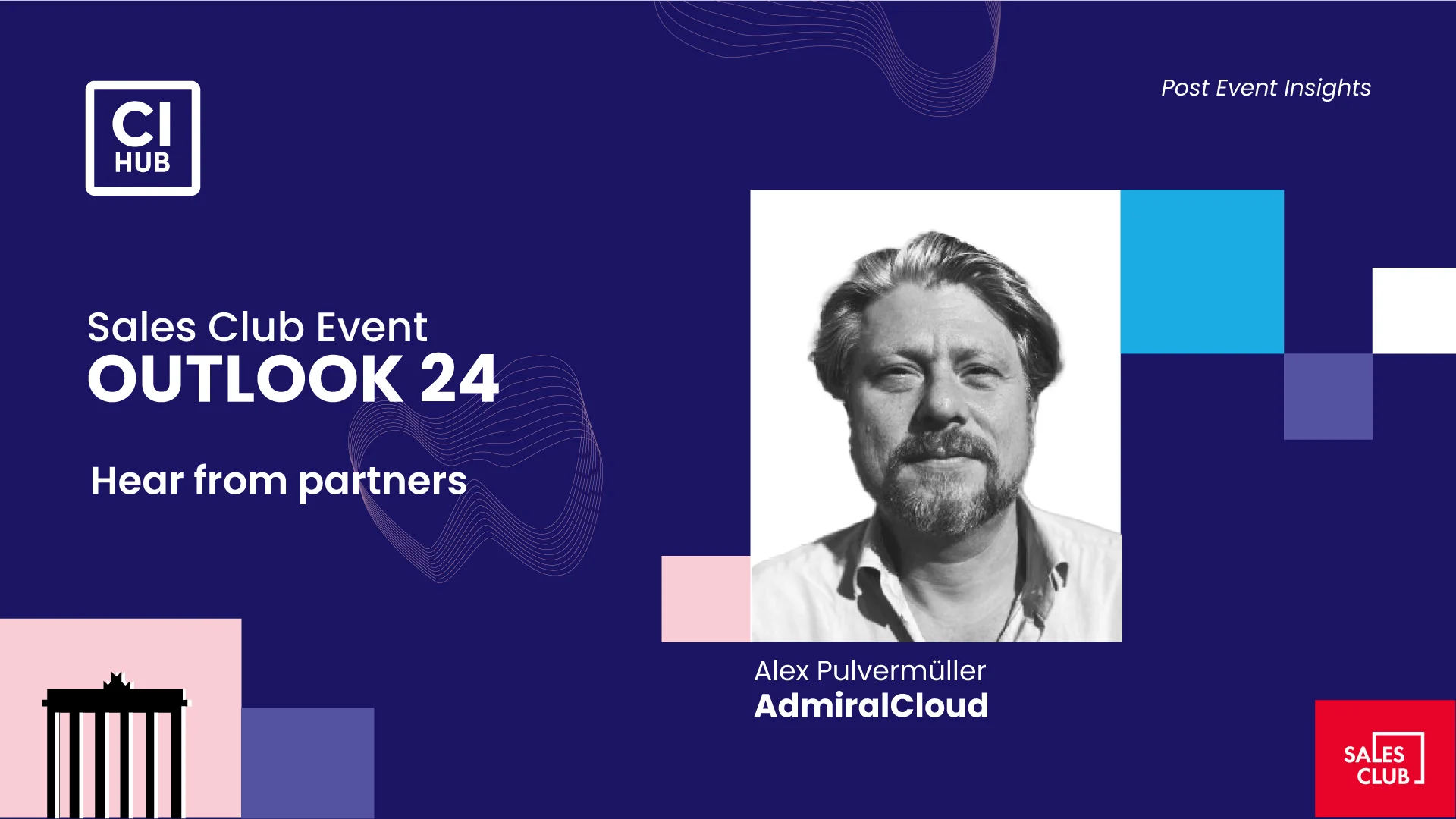 CI HUB

Post Event Insights

Sales Club Event
OUTLOOK 24

Hear from partners

Alex Pulvermüller
AdmiralCloud

SALES CLUB